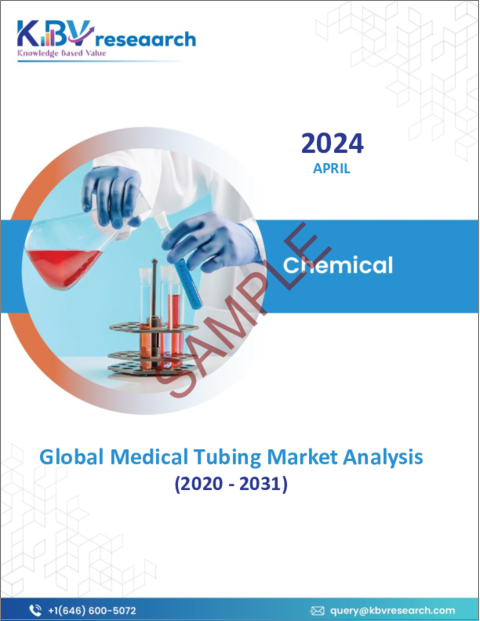 KBV research
Knowledge Based Value

2024
APRIL

Chemical

SAMPLE

Global Medical Tubing Market Analysis
(2020 - 2031)

+1(646) 600-5072

query@kbvresearch.com